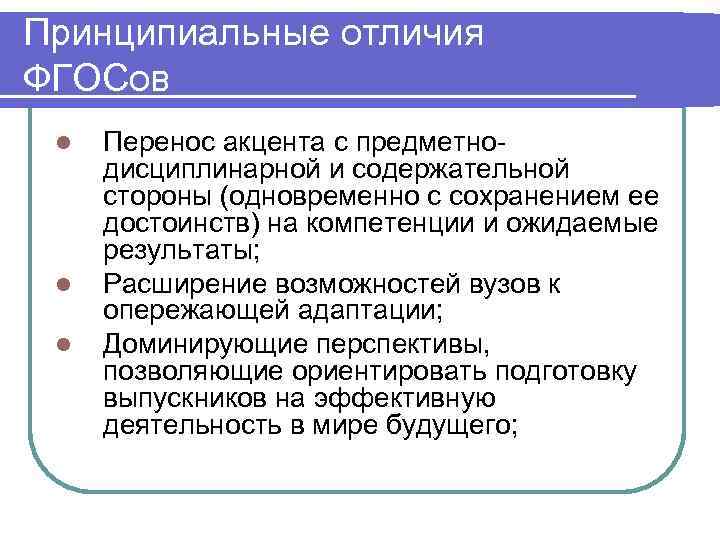 Принципиальные отличия ФГОСов

Перенос акцента с предметно-дисциплинарной и содержательной стороны (одновременно с сохранением ее достоинств) на компетенции и ожидаемые результаты;

Расширение возможностей вузов к опережающей адаптации;

Доминирующие перспективы, позволяющие ориентировать подготовку выпускников на эффективную деятельность в мире будущего;